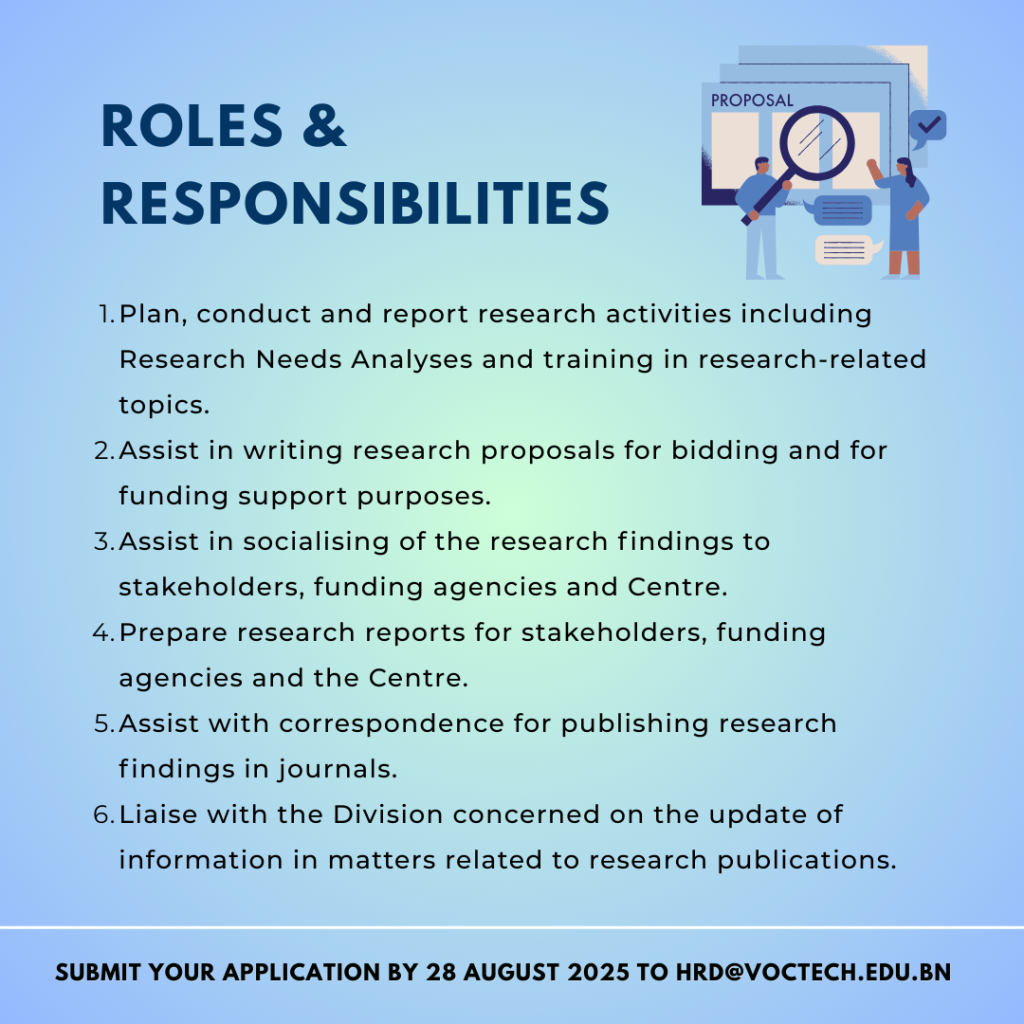 ROLES & RESPONSIBILITIES

PROPOSAL

1. Plan, conduct and report research activities including Research Needs Analyses and training in research-related topics.
2. Assist in writing research proposals for bidding and for funding support purposes.
3. Assist in socialising of the research findings to stakeholders, funding agencies and Centre.
4. Prepare research reports for stakeholders, funding agencies and the Centre.
5. Assist with correspondence for publishing research findings in journals.
6. Liaise with the Division concerned on the update of information in matters related to research publications.

SUBMIT YOUR APPLICATION BY 28 AUGUST 2025 TO HRD@VOCTECH.EDU.BN